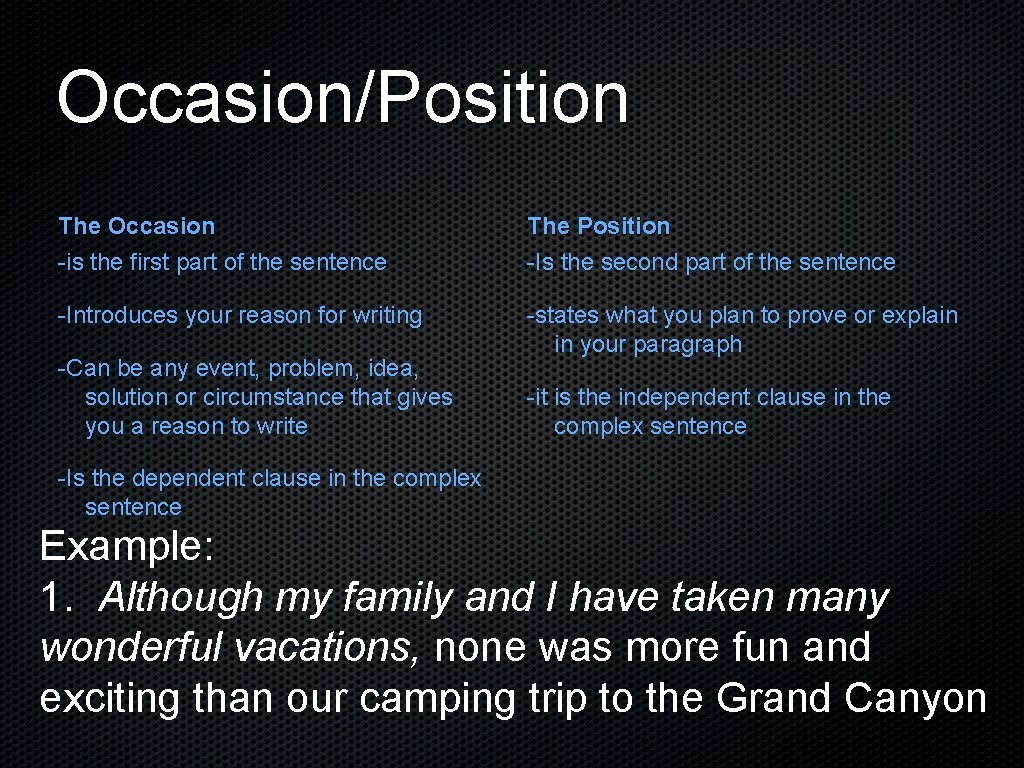 Occasion/Position

The Occasion
-is the first part of the sentence

-Introduces your reason for writing

-Can be any event, problem, idea, solution or circumstance that gives you a reason to write

-Is the dependent clause in the complex sentence

The Position
-Is the second part of the sentence

-states what you plan to prove or explain in your paragraph

-it is the independent clause in the complex sentence

Example:
1. Although my family and I have taken many wonderful vacations, none was more fun and exciting than our camping trip to the Grand Canyon